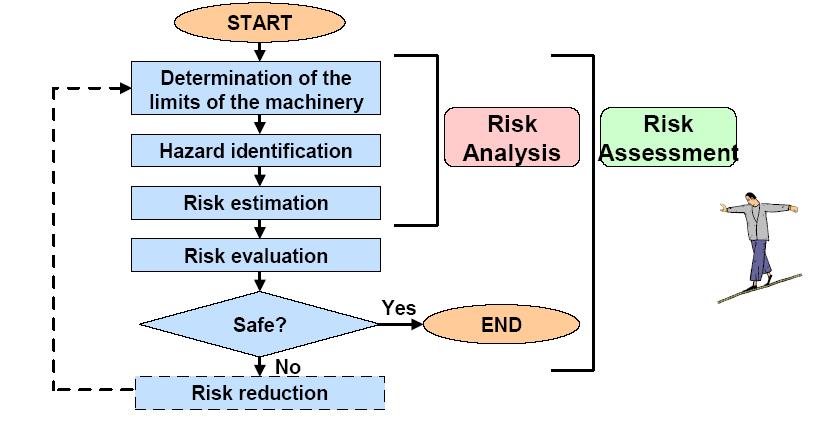 START

Determination of the limits of the machinery

Hazard identification

Risk estimation

Risk evaluation

Safe?

Yes

END

No

Risk reduction

Risk Analysis

Risk Assessment